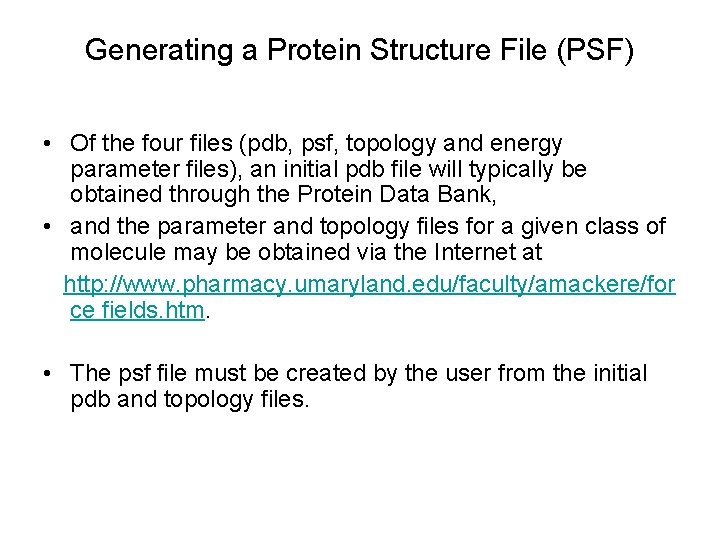 Generating a Protein Structure File (PSF)

• Of the four files (pdb, psf, topology and energy parameter files), an initial pdb file will typically be obtained through the Protein Data Bank,
• and the parameter and topology files for a given class of molecule may be obtained via the Internet at

http://www.pharmacy.umaryland.edu/faculty/amackere/force fields.htm.

• The psf file must be created by the user from the initial pdb and topology files.